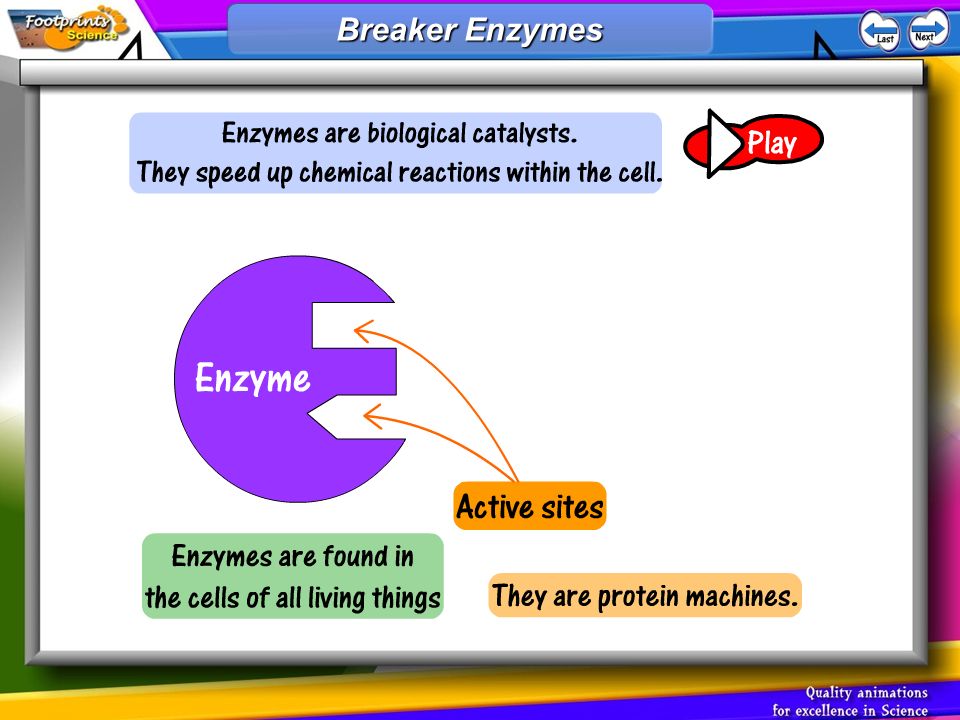 Footprints Science

Breaker Enzymes

Last

Next

Enzymes are biological catalysts.
They speed up chemical reactions within the cell.

Play

Enzyme

Active sites

Enzymes are found in the cells of all living things

They are protein machines.

Quality animations for excellence in Science